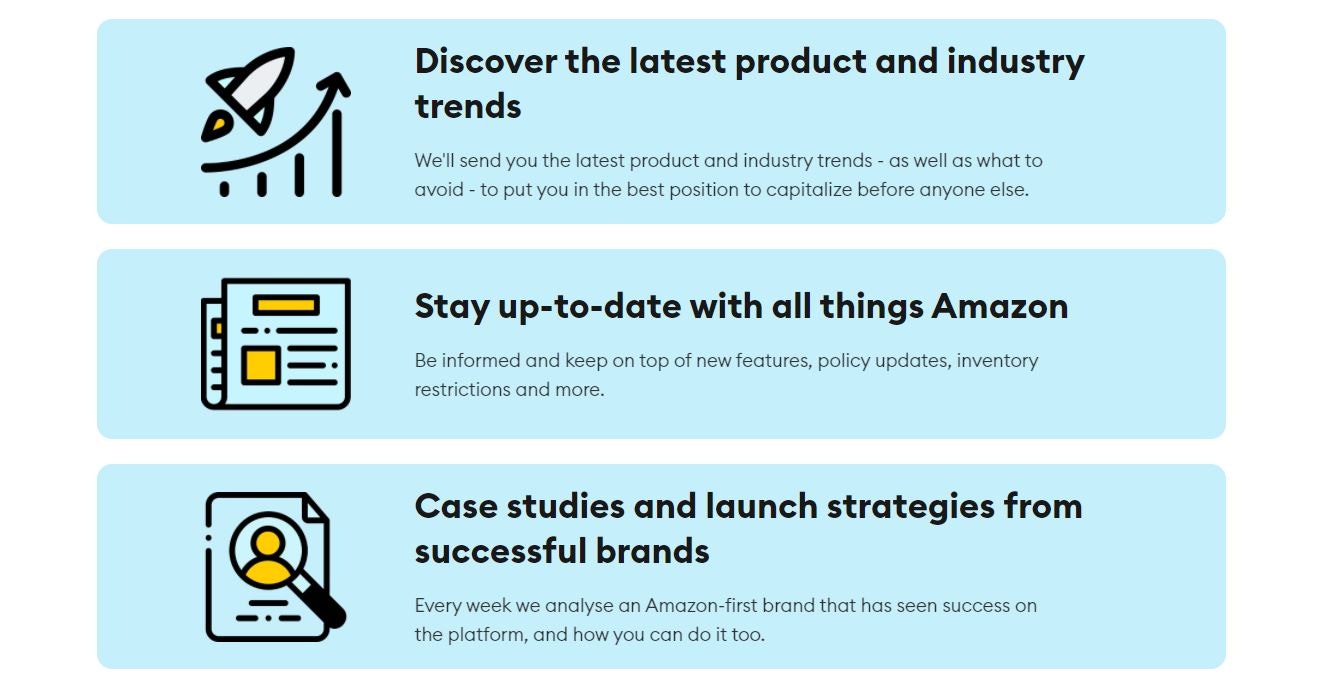 Discover the latest product and industry trends

We'll send you the latest product and industry trends - as well as what to avoid - to put you in the best position to capitalize before anyone else.

Stay up-to-date with all things Amazon

Be informed and keep on top of new features, policy updates, inventory restrictions and more.

Case studies and launch strategies from successful brands

Every week we analyse an Amazon-first brand that has seen success on the platform, and how you can do it too.